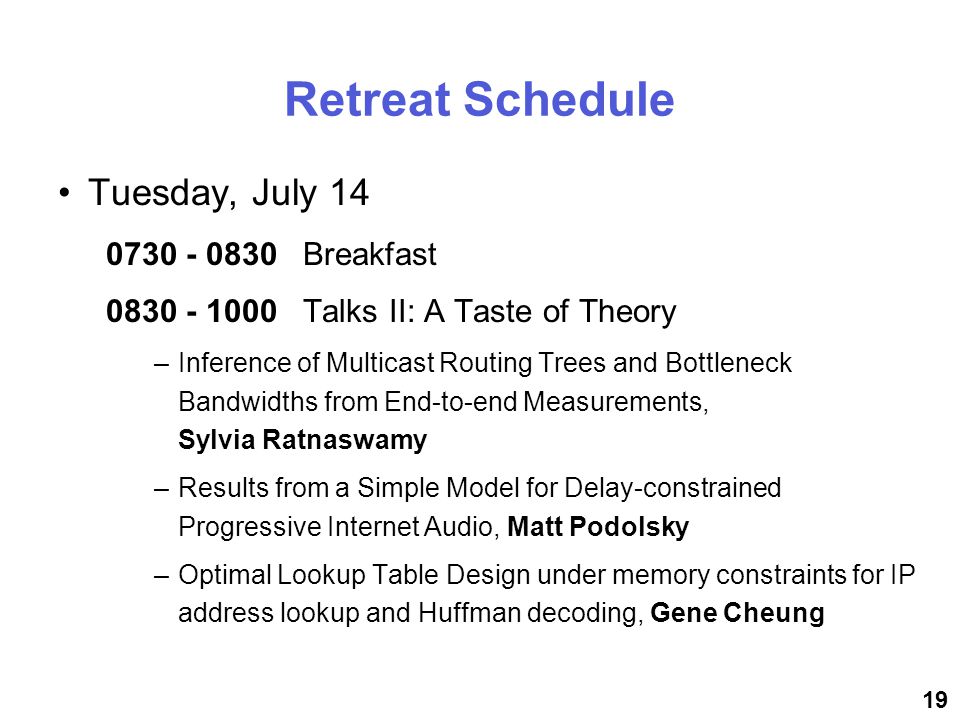 Retreat Schedule

• Tuesday, July 14

0730 - 0830 Breakfast

0830 - 1000 Talks II: A Taste of Theory

– Inference of Multicast Routing Trees and Bottleneck Bandwidths from End-to-end Measurements, Sylvia Ratnaswamy

– Results from a Simple Model for Delay-constrained Progressive Internet Audio, Matt Podolsky

– Optimal Lookup Table Design under memory constraints for IP address lookup and Huffman decoding, Gene Cheung

19